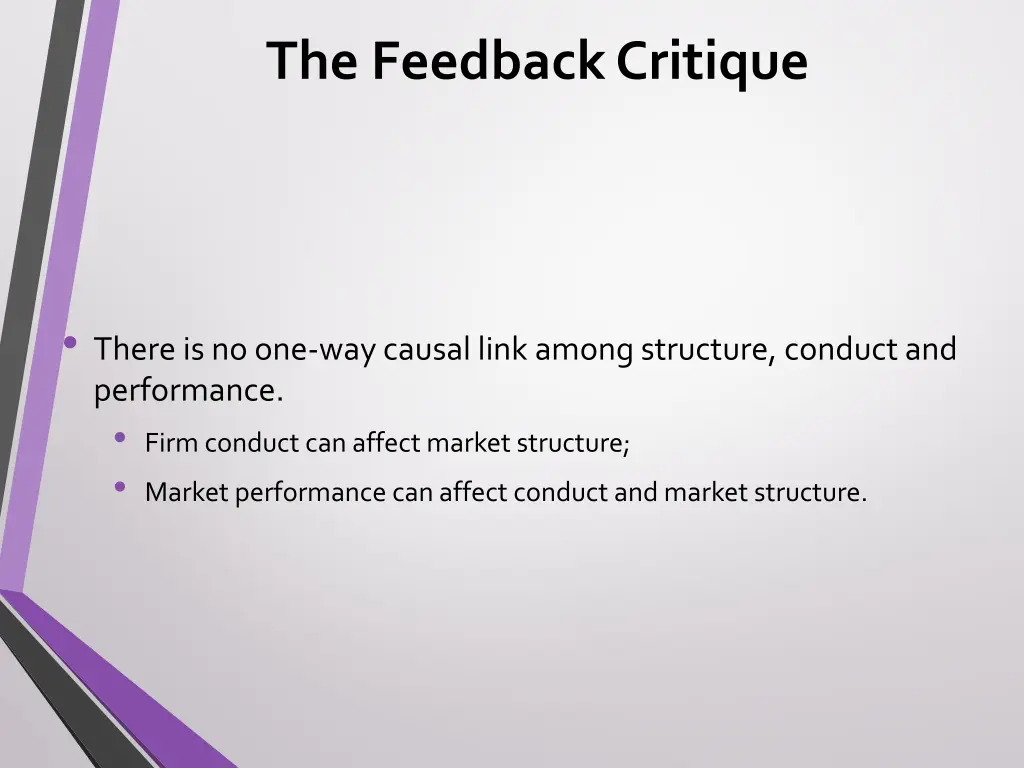 The Feedback Critique

• There is no one-way causal link among structure, conduct and performance.

• Firm conduct can affect market structure;

• Market performance can affect conduct and market structure.